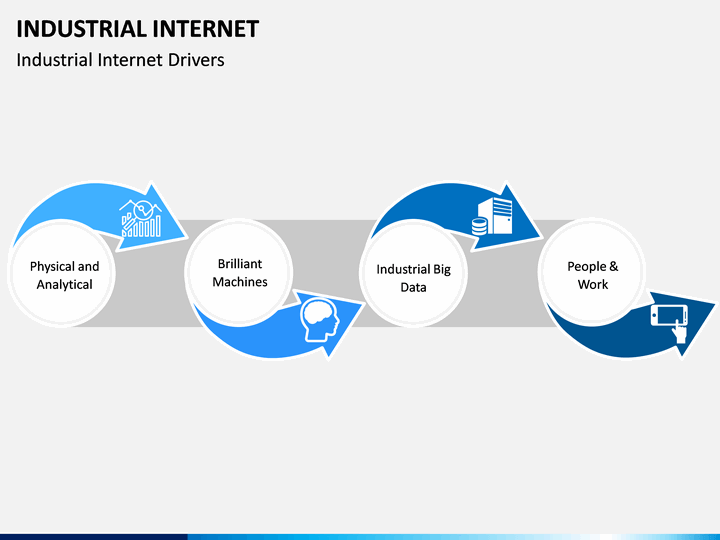 INDUSTRIAL INTERNET

Industrial Internet Drivers

Physical and Analytical

Brilliant Machines

Industrial Big Data

People & Work